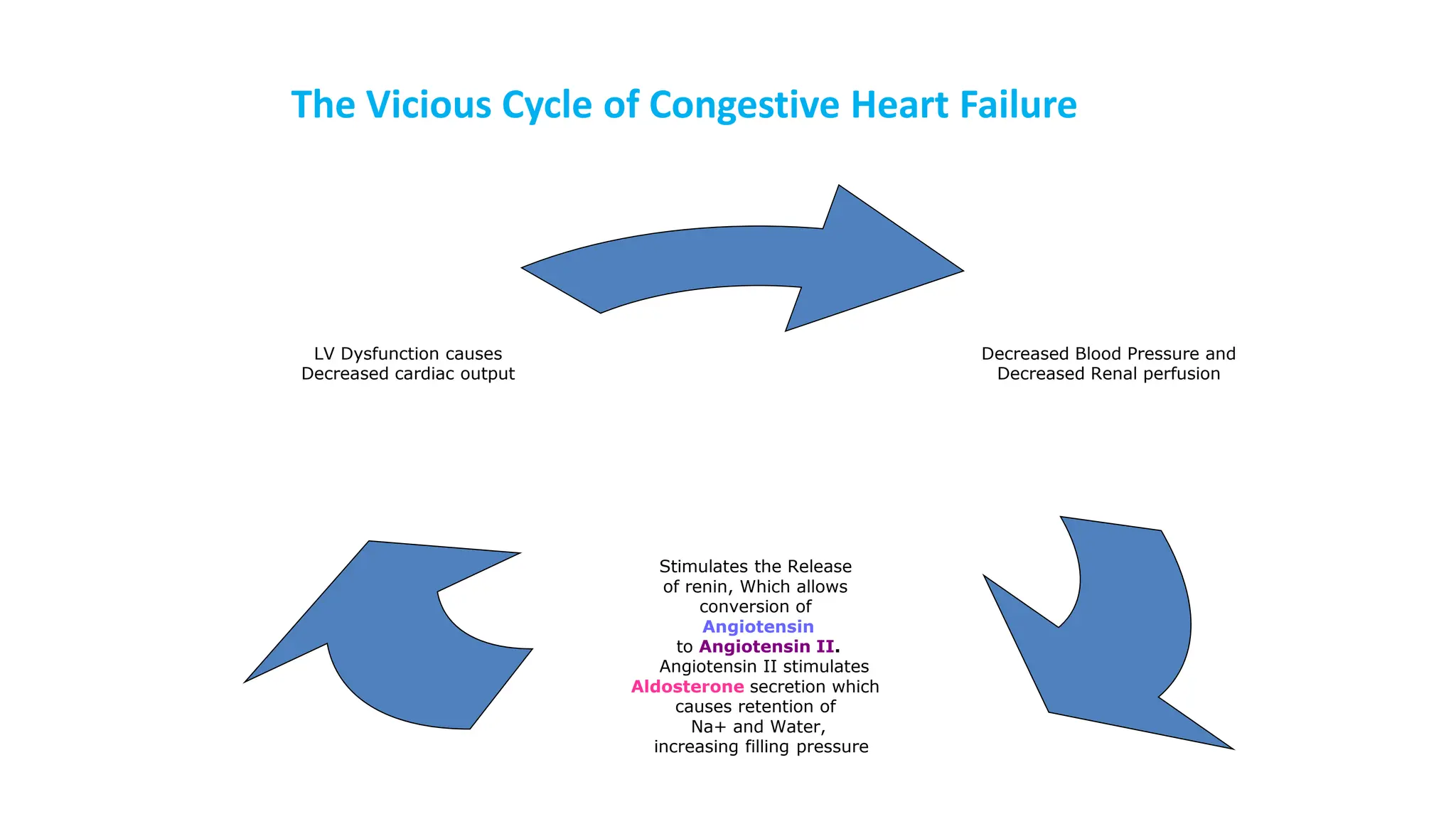 The Vicious Cycle of Congestive Heart Failure

LV Dysfunction causes Decreased cardiac output

Decreased Blood Pressure and Decreased Renal perfusion

Stimulates the Release of renin, Which allows conversion of Angiotensin to Angiotensin II. Angiotensin II stimulates Aldosterone secretion which causes retention of Na+ and Water, increasing filling pressure